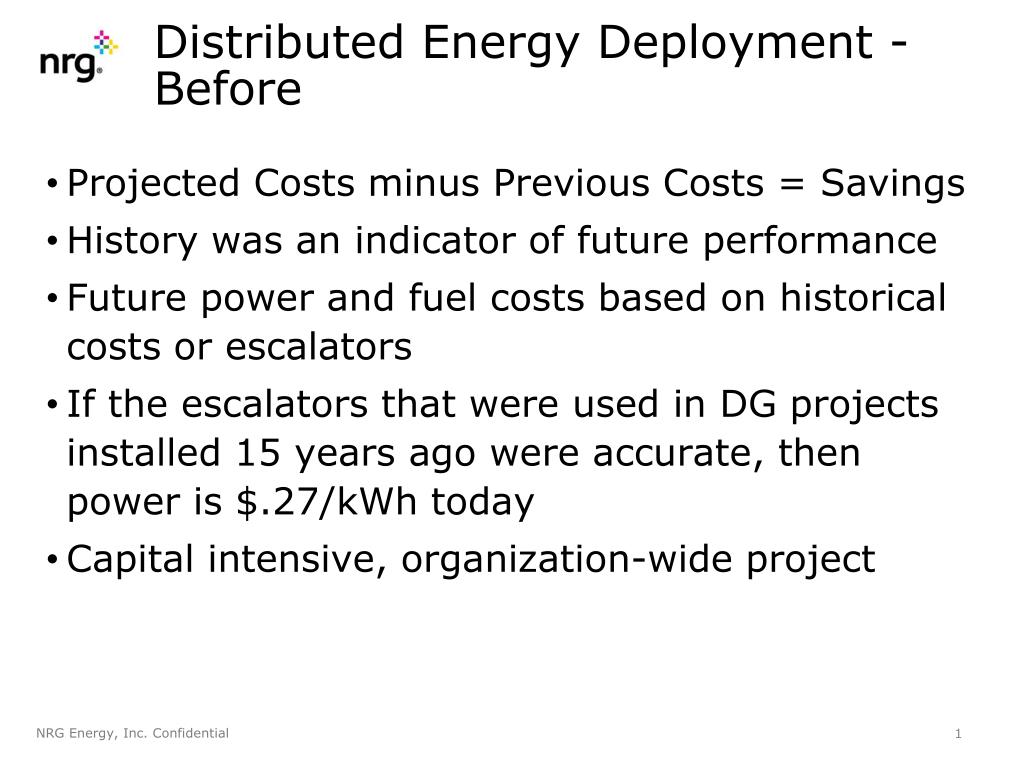 nrg

Distributed Energy Deployment - Before

• Projected Costs minus Previous Costs = Savings
• History was an indicator of future performance
• Future power and fuel costs based on historical costs or escalators
• If the escalators that were used in DG projects installed 15 years ago were accurate, then power is \$.27/kWh today
• Capital intensive, organization-wide project

NRG Energy, Inc. Confidential

1